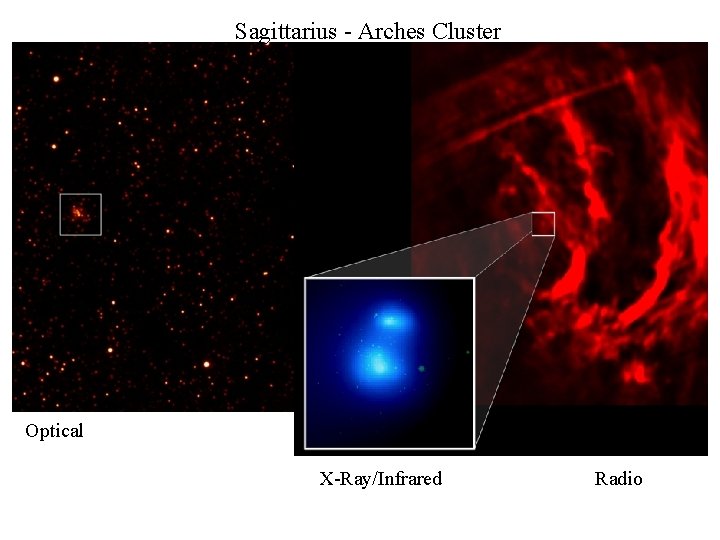 Sagittarius - Arches Cluster

Optical

X-Ray/Infrared

Radio